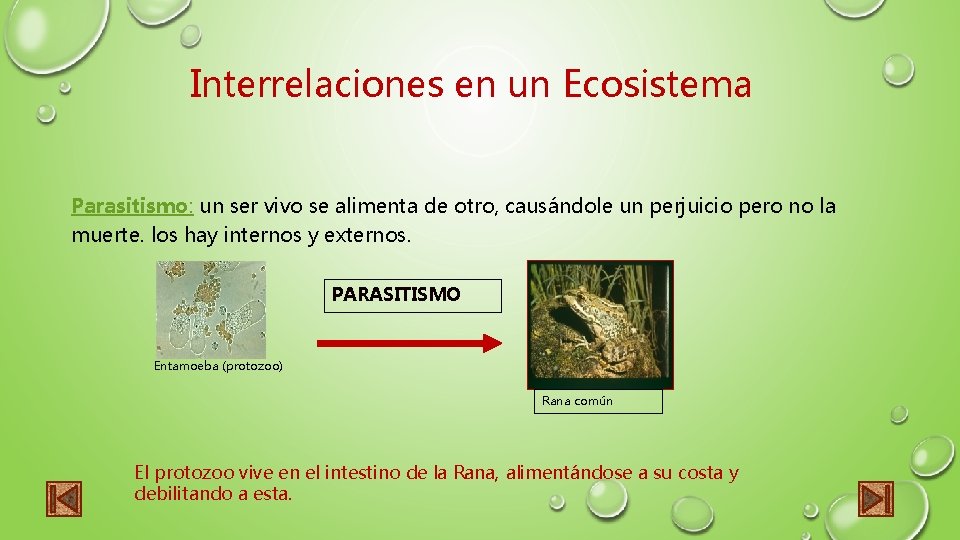 Interrelaciones en un Ecosistema

Parasitismo: un ser vivo se alimenta de otro, causándole un perjuicio pero no la muerte. los hay internos y externos.

PARASITISMO

Entamoeba (protozoo)

Rana común

El protozoo vive en el intestino de la Rana, alimentándose a su costa y debilitando a esta.